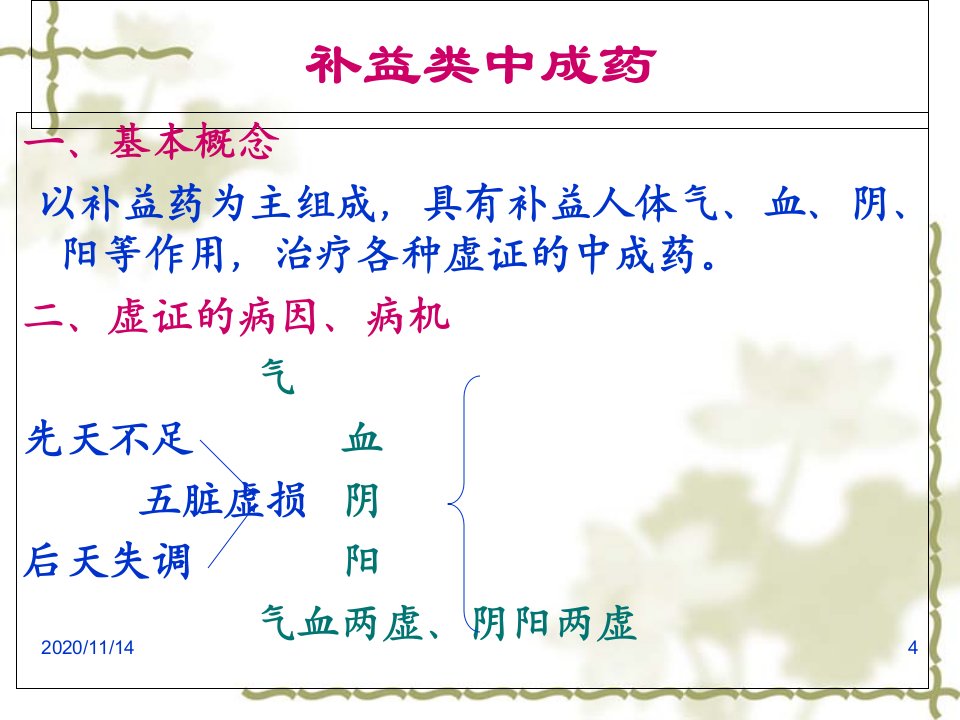 补益类中成药

一、基本概念

以补益药为主组成，具有补益人体气、血、阴、阳等作用，治疗各种虚证的中成药。

二、虚证的病因、病机

气

先天不足　　血

五脏虚损　阴

后天失调　　阳

气血两虚、阴阳两虚

2020/11/14

4